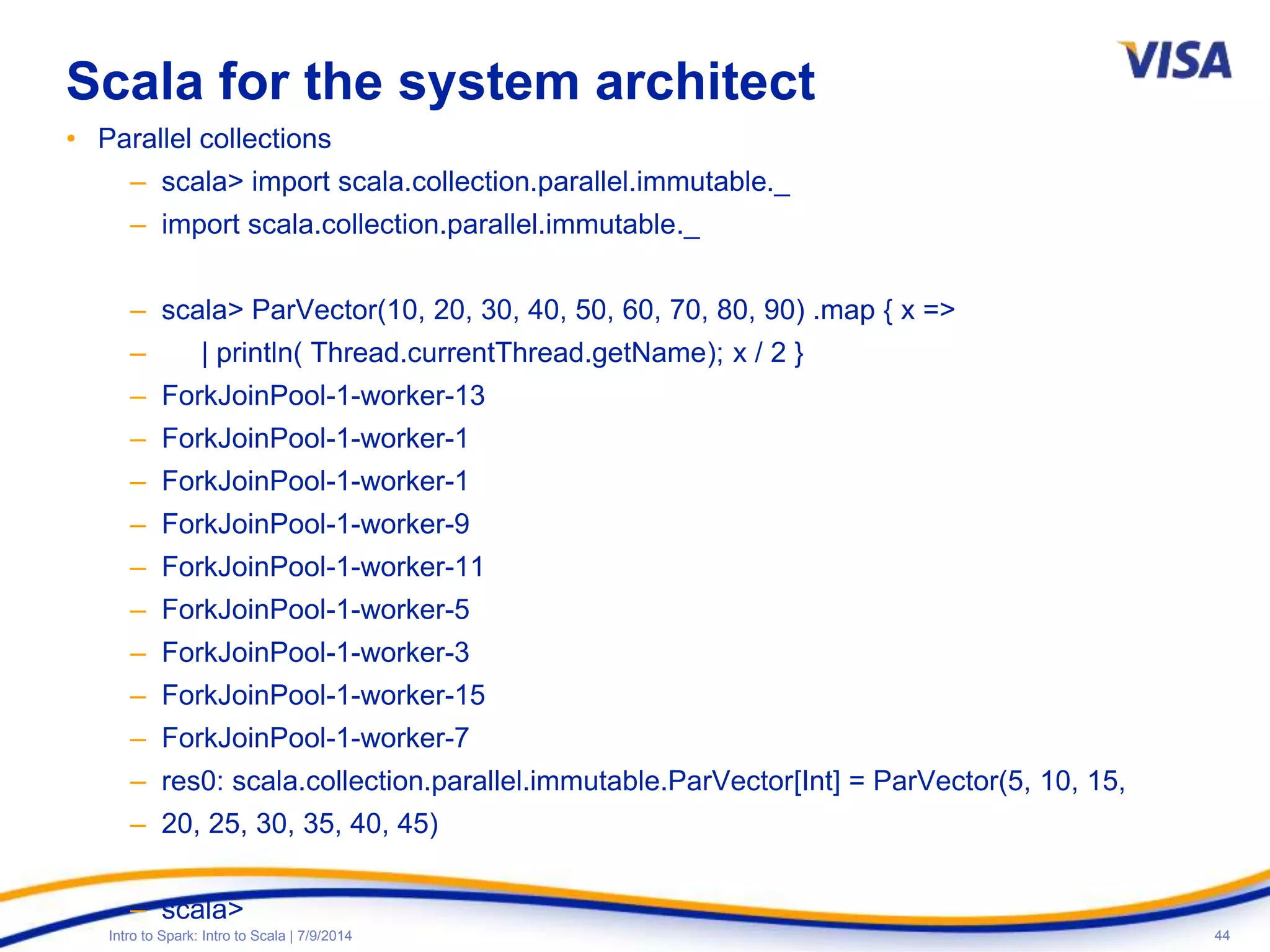 VISA

Scala for the system architect

• Parallel collections
– scala> import scala.collection.parallel.immutable._
– import scala.collection.parallel.immutable._

– scala> ParVector(10, 20, 30, 40, 50, 60, 70, 80, 90) .map { x =>
– | println( Thread.currentThread.getName); x / 2 }
– ForkJoinPool-1-worker-13
– ForkJoinPool-1-worker-1
– ForkJoinPool-1-worker-1
– ForkJoinPool-1-worker-9
– ForkJoinPool-1-worker-11
– ForkJoinPool-1-worker-5
– ForkJoinPool-1-worker-3
– ForkJoinPool-1-worker-15
– ForkJoinPool-1-worker-7
– res0: scala.collection.parallel.immutable.ParVector[Int] = ParVector(5, 10, 15,
– 20, 25, 30, 35, 40, 45)

– scala>

Intro to Spark: Intro to Scala | 7/9/2014

44